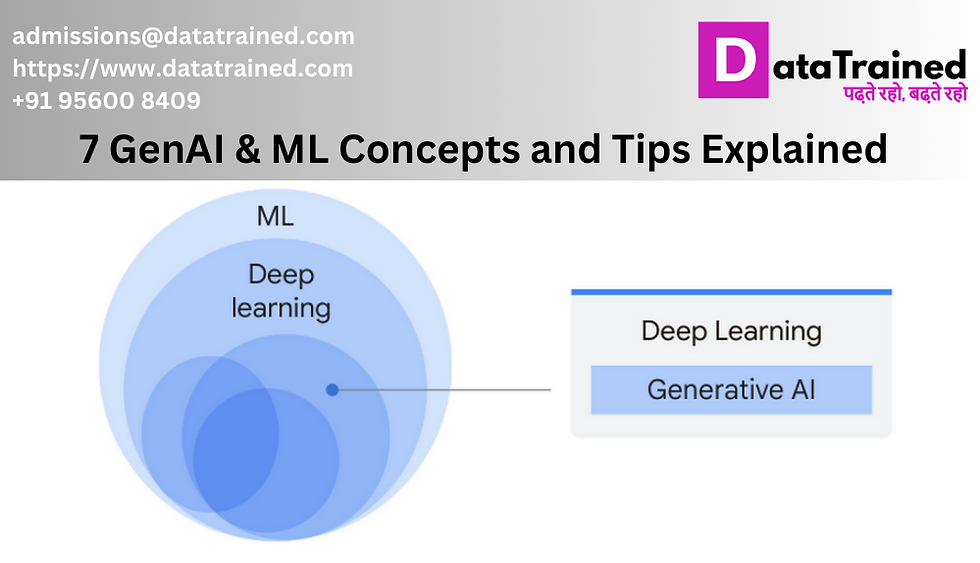 admissions@datatrained.com
https://www.datatrained.com
+91 95600 8409

DataTrained
पढ़ते रहो, बढ़ते रहो

7 GenAI & ML Concepts and Tips Explained

ML

Deep learning

Deep Learning

Generative AI